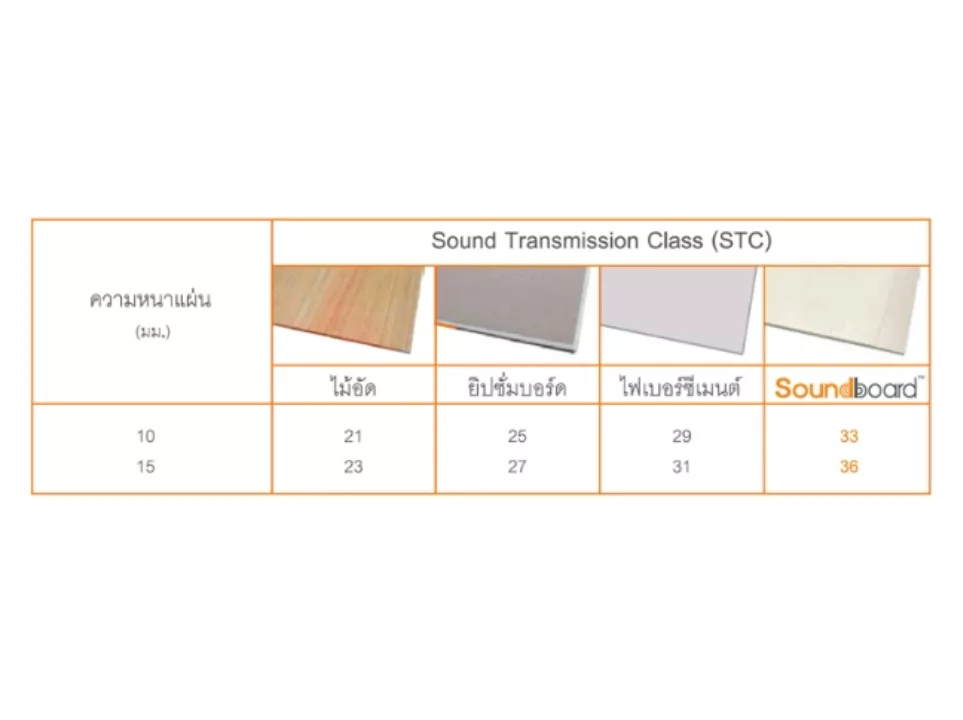 | ความหนาแผ่น (มม.) | Sound Transmission Class (STC) | | | |
|---|---|---|---|---|
| | ไม้อัด | ยิปซั่มบอร์ด | ไฟเบอร์ซีเมนต์ | Soundboard™ |
| 10 | 21 | 25 | 29 | 33 |
| 15 | 23 | 27 | 31 | 36 |